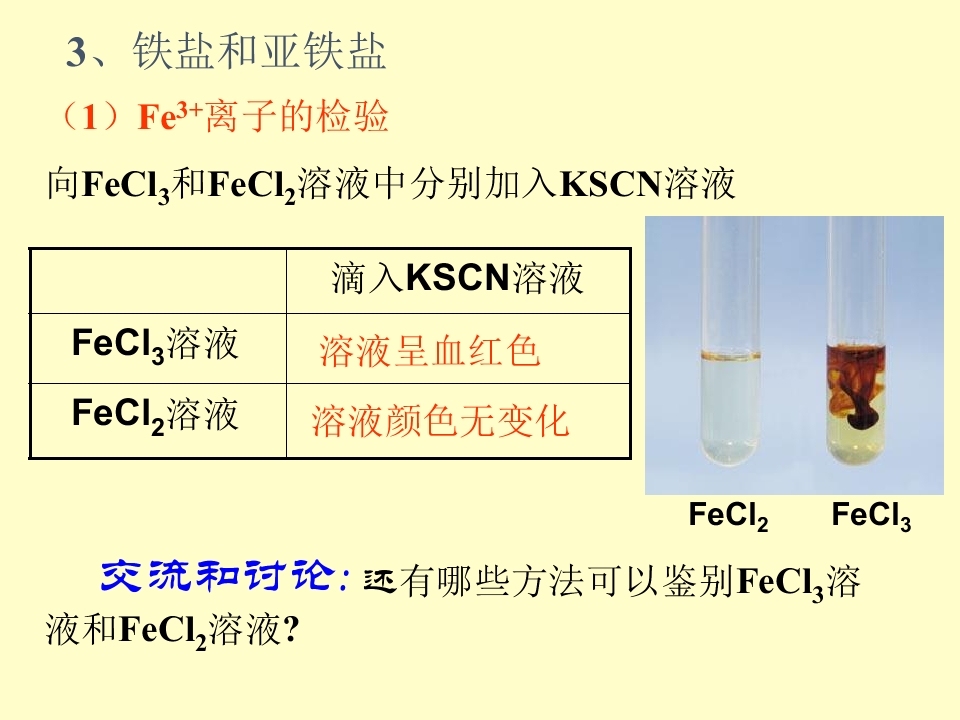 3、铁盐和亚铁盐

（1）$Fe^{3+}$离子的检验

向$FeCl_3$和$FeCl_2$溶液中分别加入KSCN溶液

|  | 滴入KSCN溶液 |
|---|---|
| $FeCl_3$溶液 | 溶液呈血红色 |
| $FeCl_2$溶液 | 溶液颜色无变化 |

$FeCl_2$ $FeCl_3$

交流和讨论：还有哪些方法可以鉴别$FeCl_3$溶液和$FeCl_2$溶液？